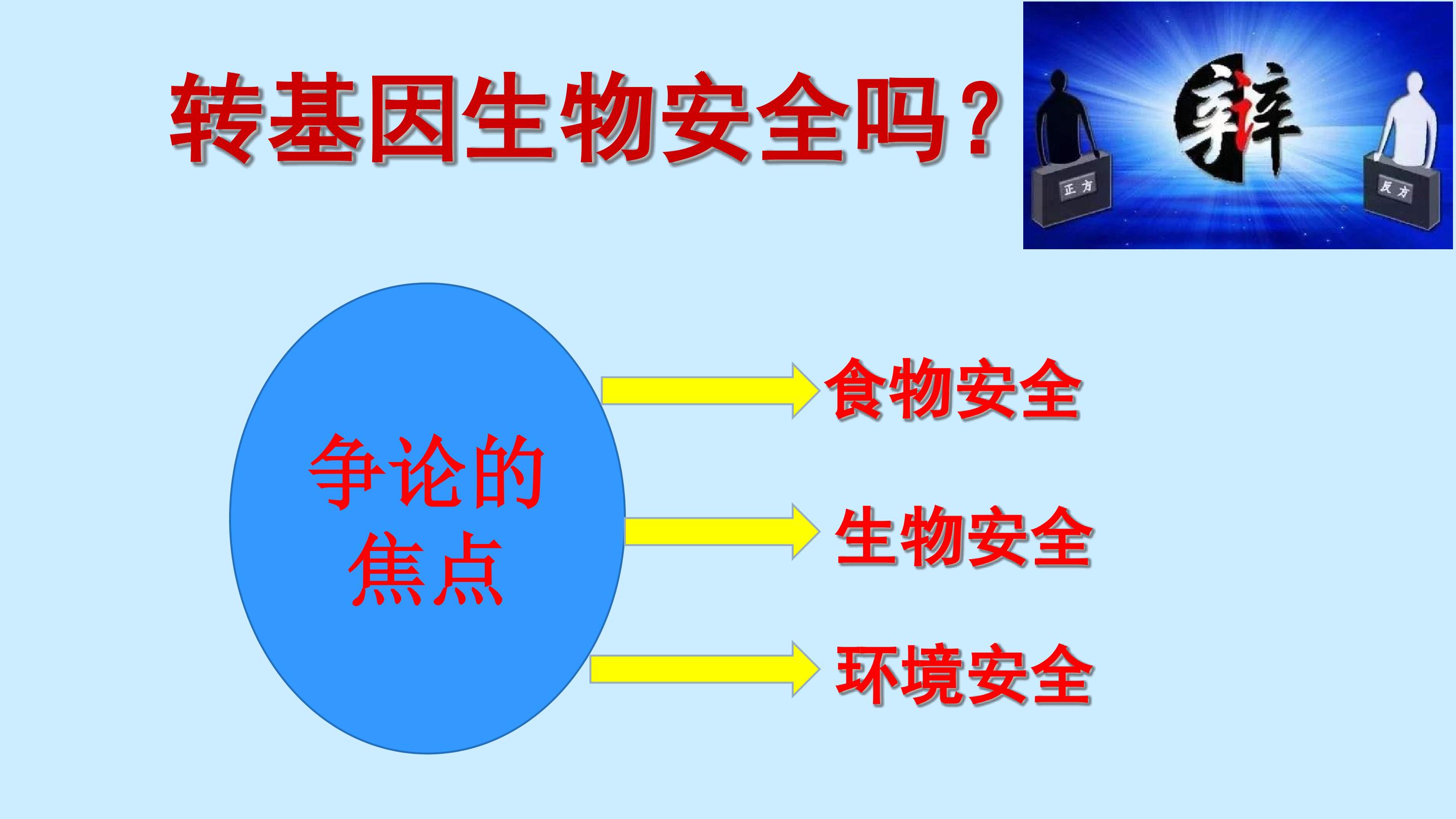 转基因生物安全吗？

辩

正方

反方

争论的焦点

食物安全

生物安全

环境安全